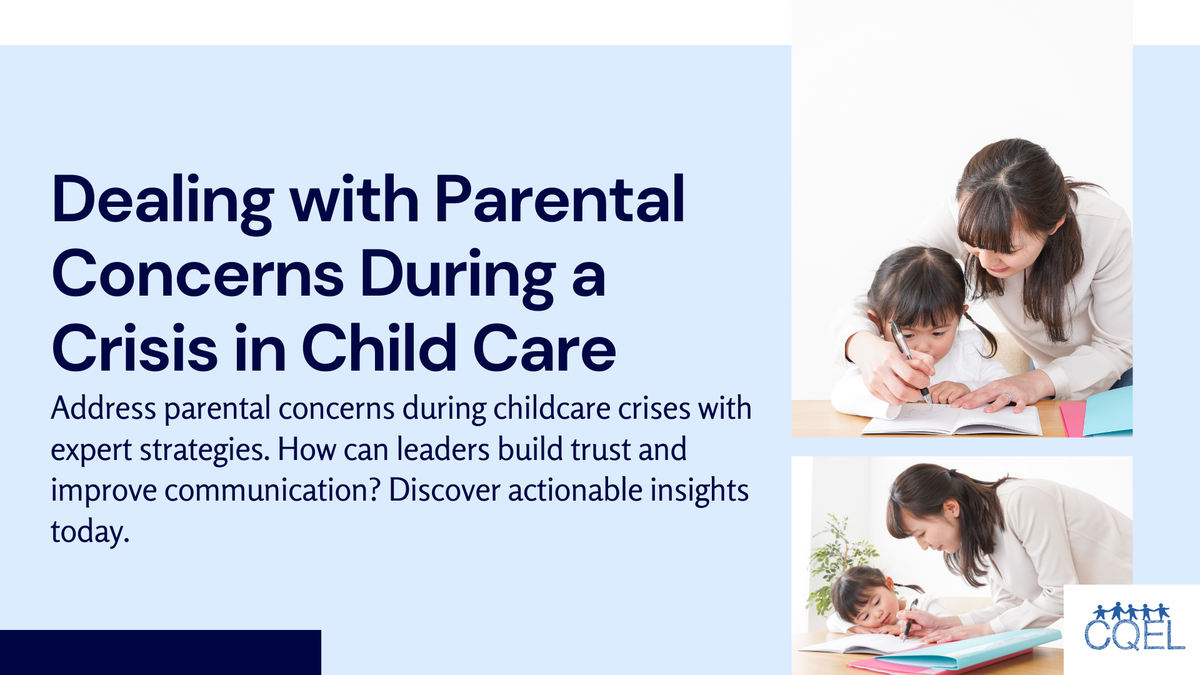 Dealing with Parental Concerns During a Crisis in Child Care

Address parental concerns during childcare crises with expert strategies. How can leaders build trust and improve communication? Discover actionable insights today.

CQEL